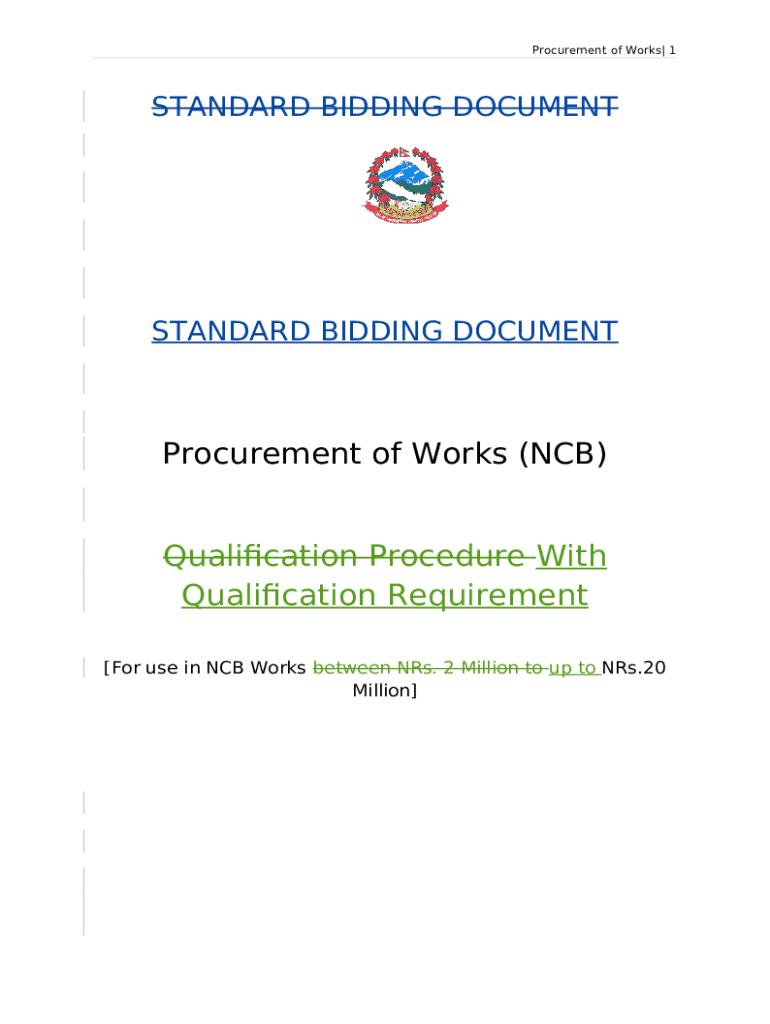 Procurement of Works| 1

STANDARD BIDDING DOCUMENT

STANDARD BIDDING DOCUMENT

Procurement of Works (NCB)

Qualification Procedure With Qualification Requirement

[For use in NCB Works between NRs. 2 Million to up to NRs.20 Million]